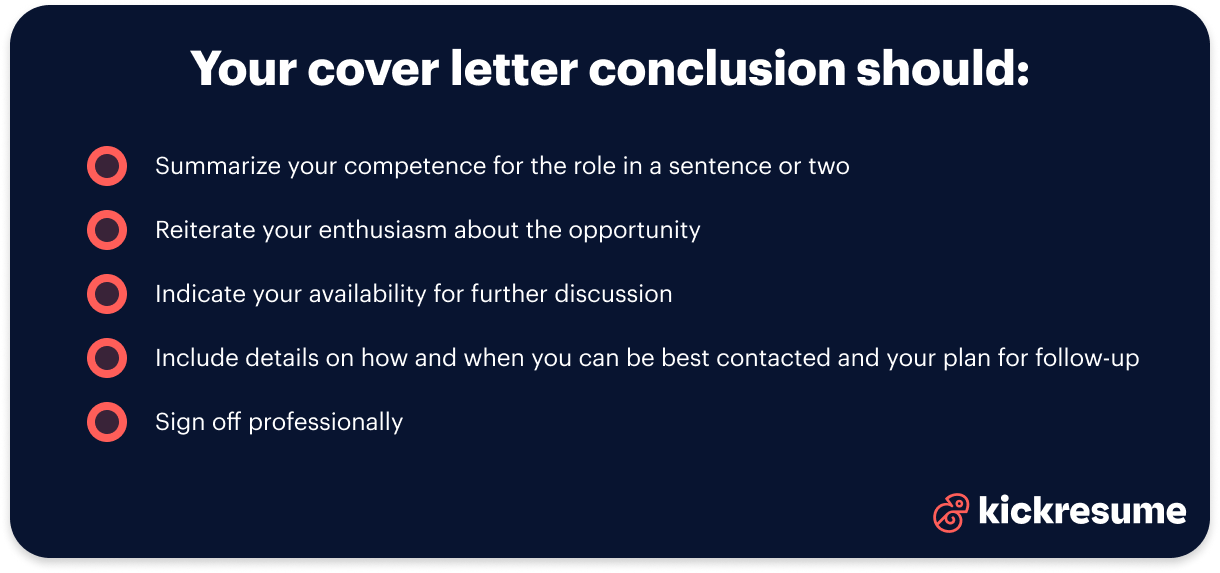 Your cover letter conclusion should:

Summarize your competence for the role in a sentence or two

Reiterate your enthusiasm about the opportunity

Indicate your availability for further discussion

Include details on how and when you can be best contacted and your plan for follow-up

Sign off professionally

kickresume